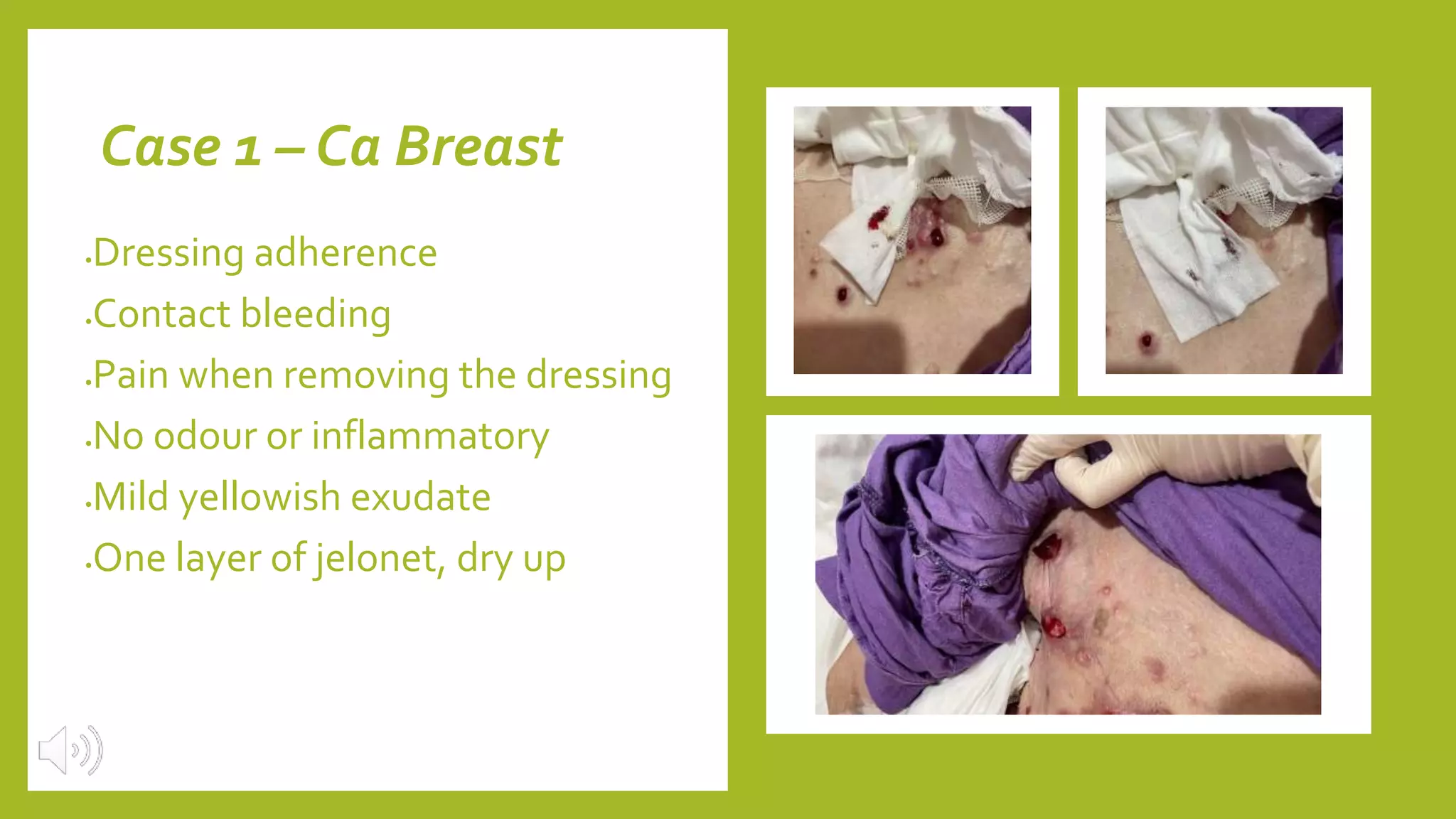 Case 1 – Ca Breast

•Dressing adherence

•Contact bleeding

•Pain when removing the dressing

•No odour or inflammatory

•Mild yellowish exudate

•One layer of jelonet, dry up